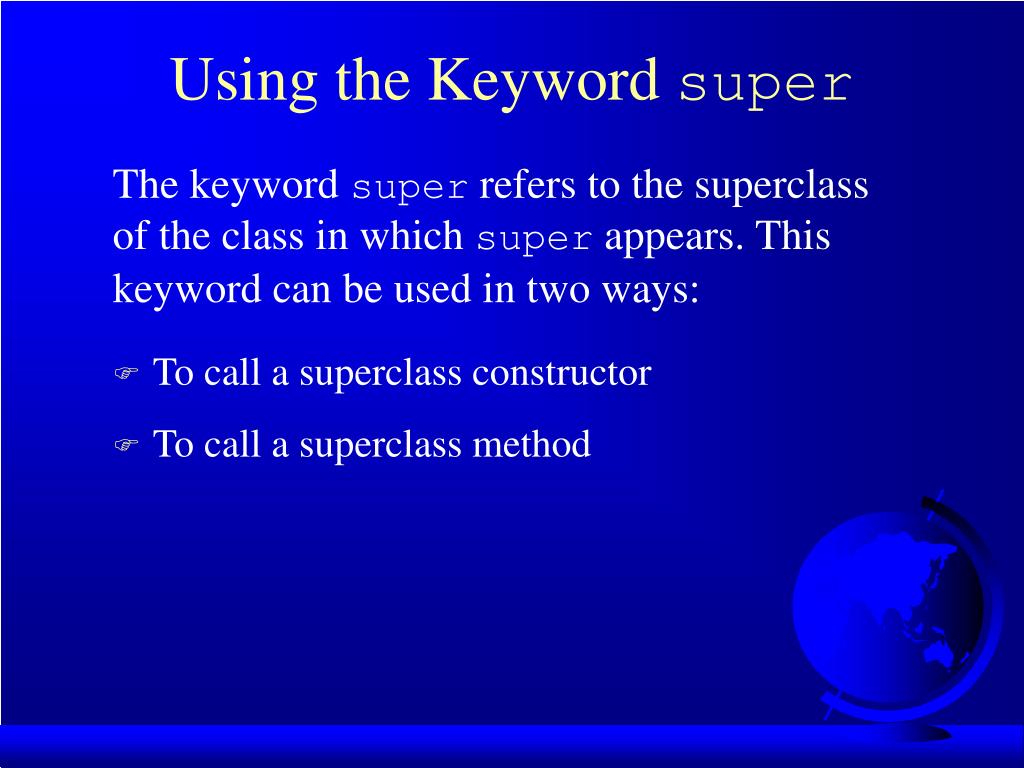 Using the Keyword super

The keyword super refers to the superclass of the class in which super appears. This keyword can be used in two ways:

☞ To call a superclass constructor

☞ To call a superclass method